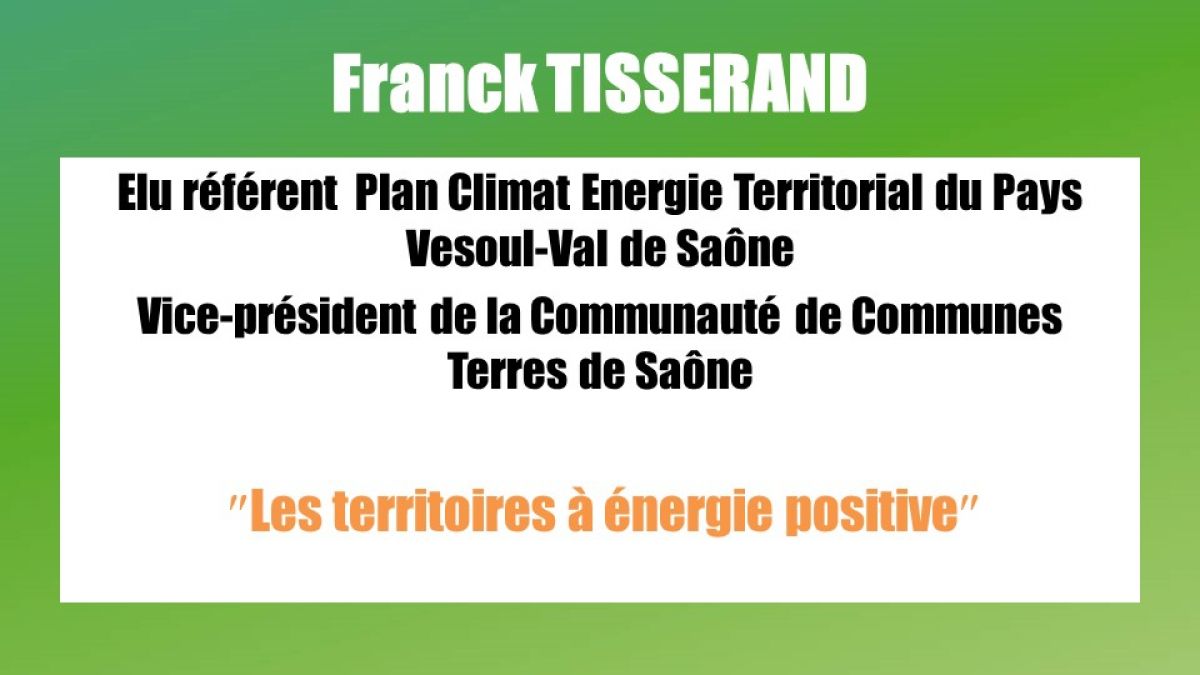 Franck TISSERAND

Elu référent Plan Climat Energie Territorial du Pays Vesoul-Val de Saône

Vice-président de la Communauté de Communes Terres de Saône

"Les territoires à énergie positive"